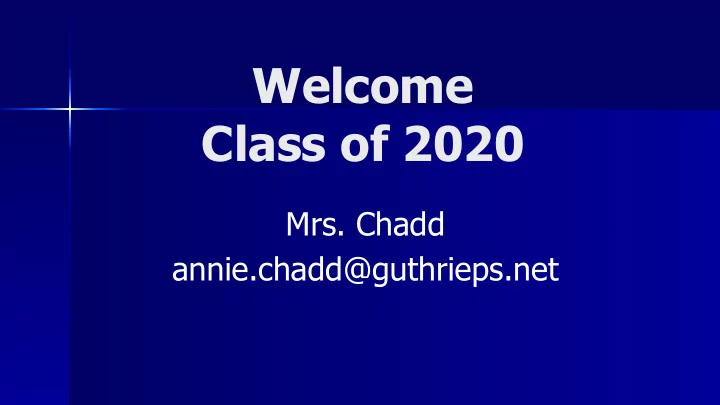 Welcome
Class of 2020

Mrs. Chadd
annie.chadd@guthrieps.net